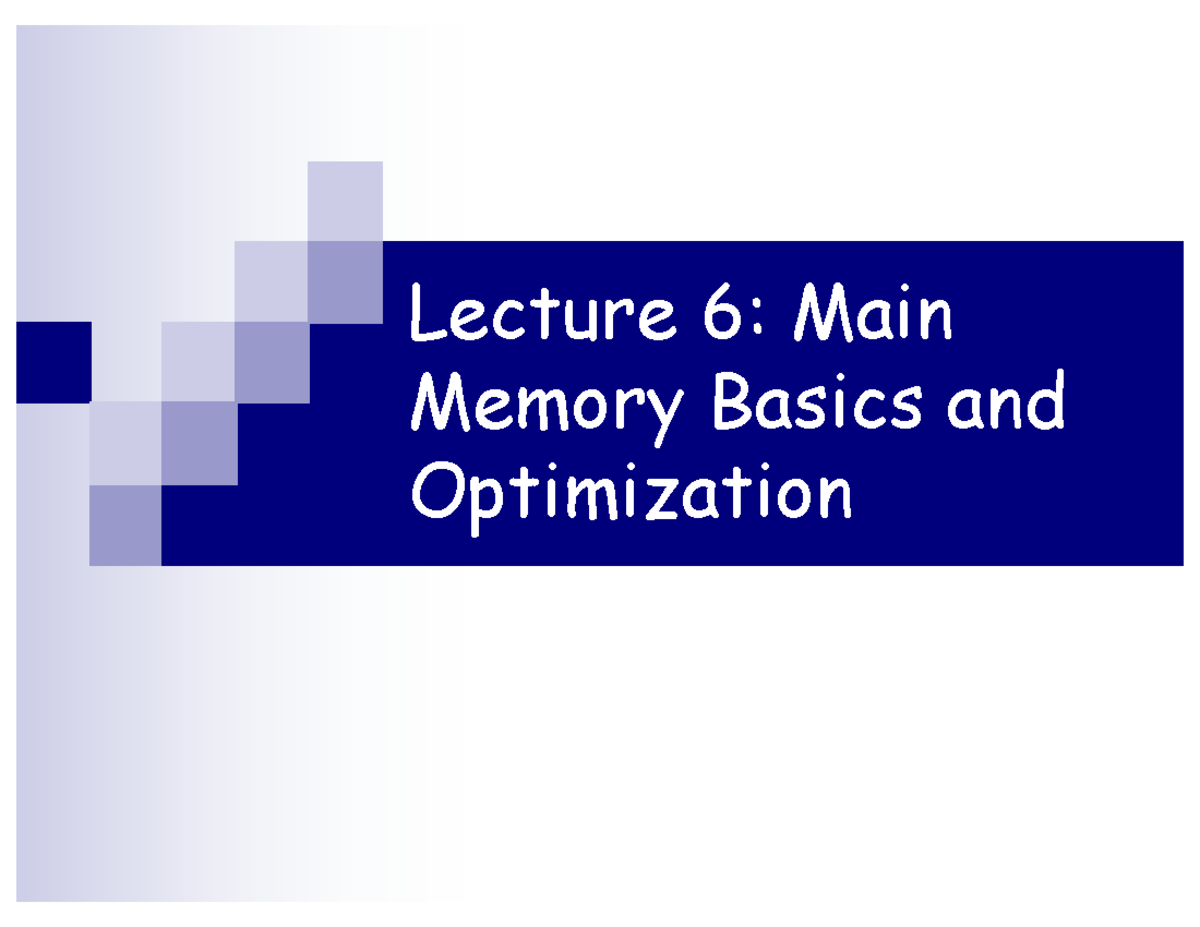 Lecture 6: Main Memory Basics and Optimization